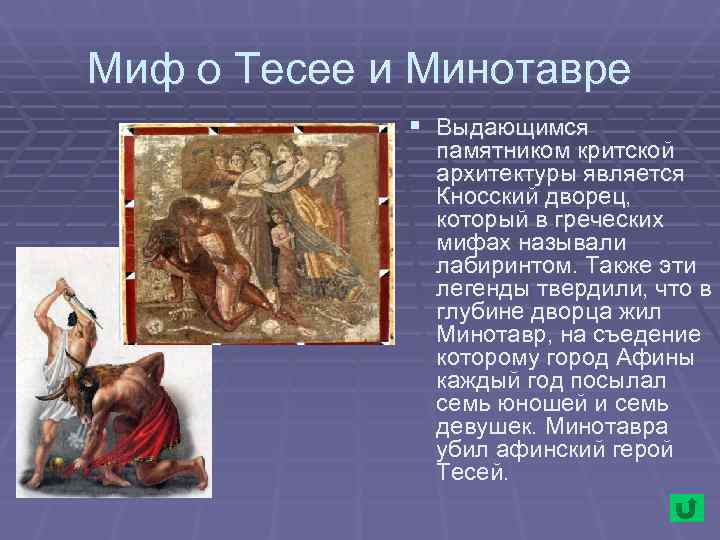 Миф о Тесее и Минотавре

Выдающимся памятником критской архитектуры является Кносский дворец, который в греческих мифах называли лабиринтом. Также эти легенды твердили, что в глубине дворца жил Минотавр, на съедение которому город Афины каждый год посылал семь юношей и семь девушек. Минотавра убил афинский герой Тесей.